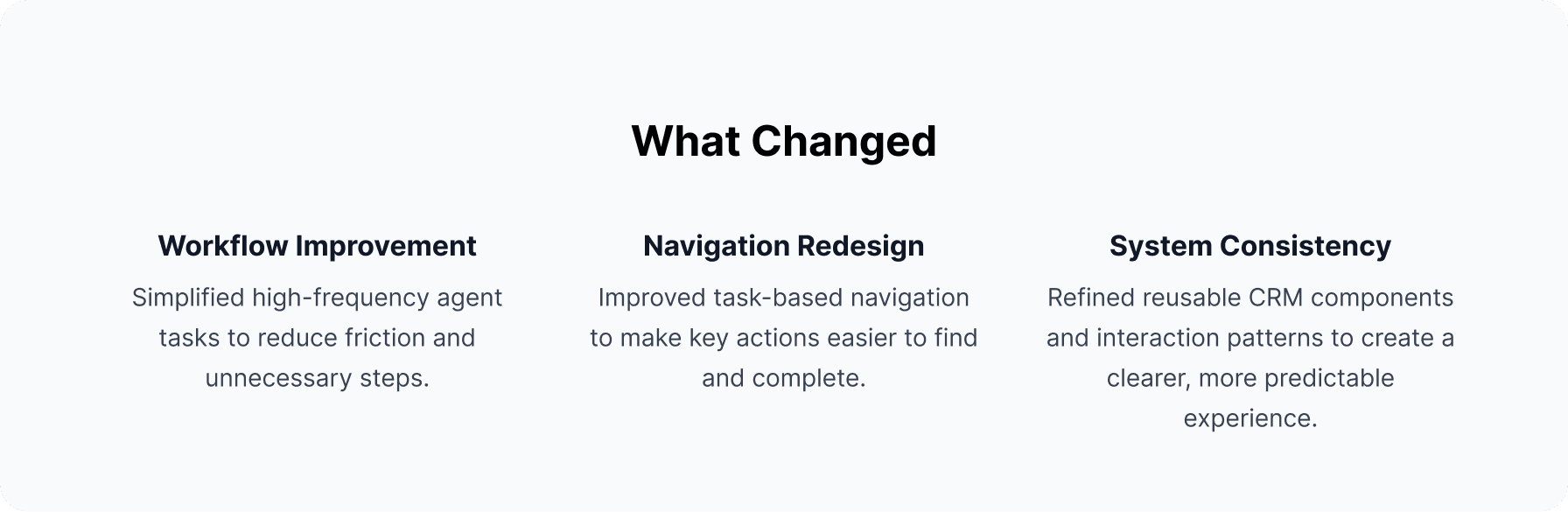 What Changed

Workflow Improvement

Simplified high-frequency agent tasks to reduce friction and unnecessary steps.

Navigation Redesign

Improved task-based navigation to make key actions easier to find and complete.

System Consistency

Refined reusable CRM components and interaction patterns to create a clearer, more predictable experience.